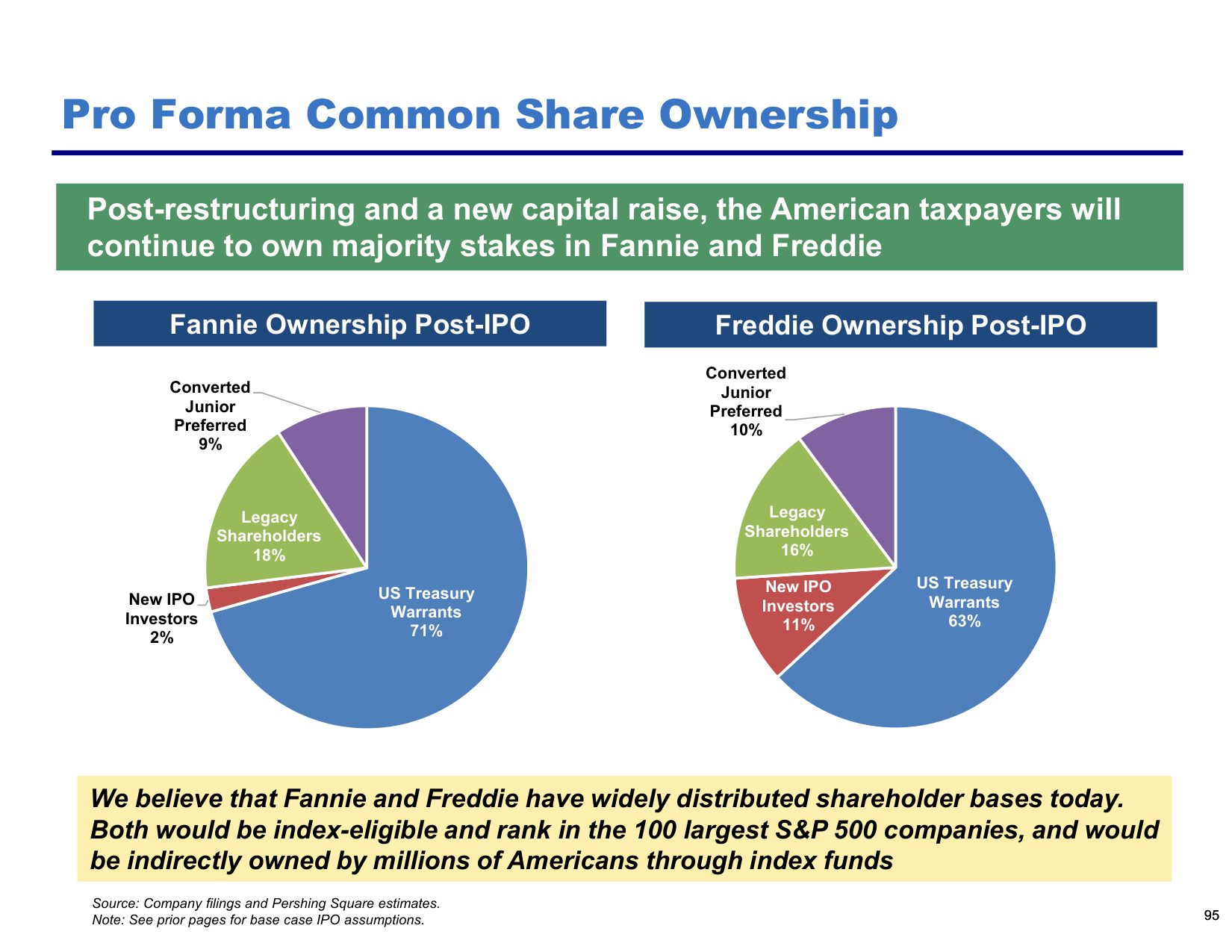 Pro Forma Common Share Ownership

Post-restructuring and a new capital raise, the American taxpayers will continue to own majority stakes in Fannie and Freddie

Fannie Ownership Post-IPO

Converted Junior Preferred 9%

Legacy Shareholders 18%

New IPO Investors 2%

US Treasury Warrants 71%

Freddie Ownership Post-IPO

Converted Junior Preferred 10%

Legacy Shareholders 16%

New IPO Investors 11%

US Treasury Warrants 63%

We believe that Fannie and Freddie have widely distributed shareholder bases today. Both would be index-eligible and rank in the 100 largest S&P 500 companies, and would be indirectly owned by millions of Americans through index funds

Source: Company filings and Pershing Square estimates.
Note: See prior pages for base case IPO assumptions.

95